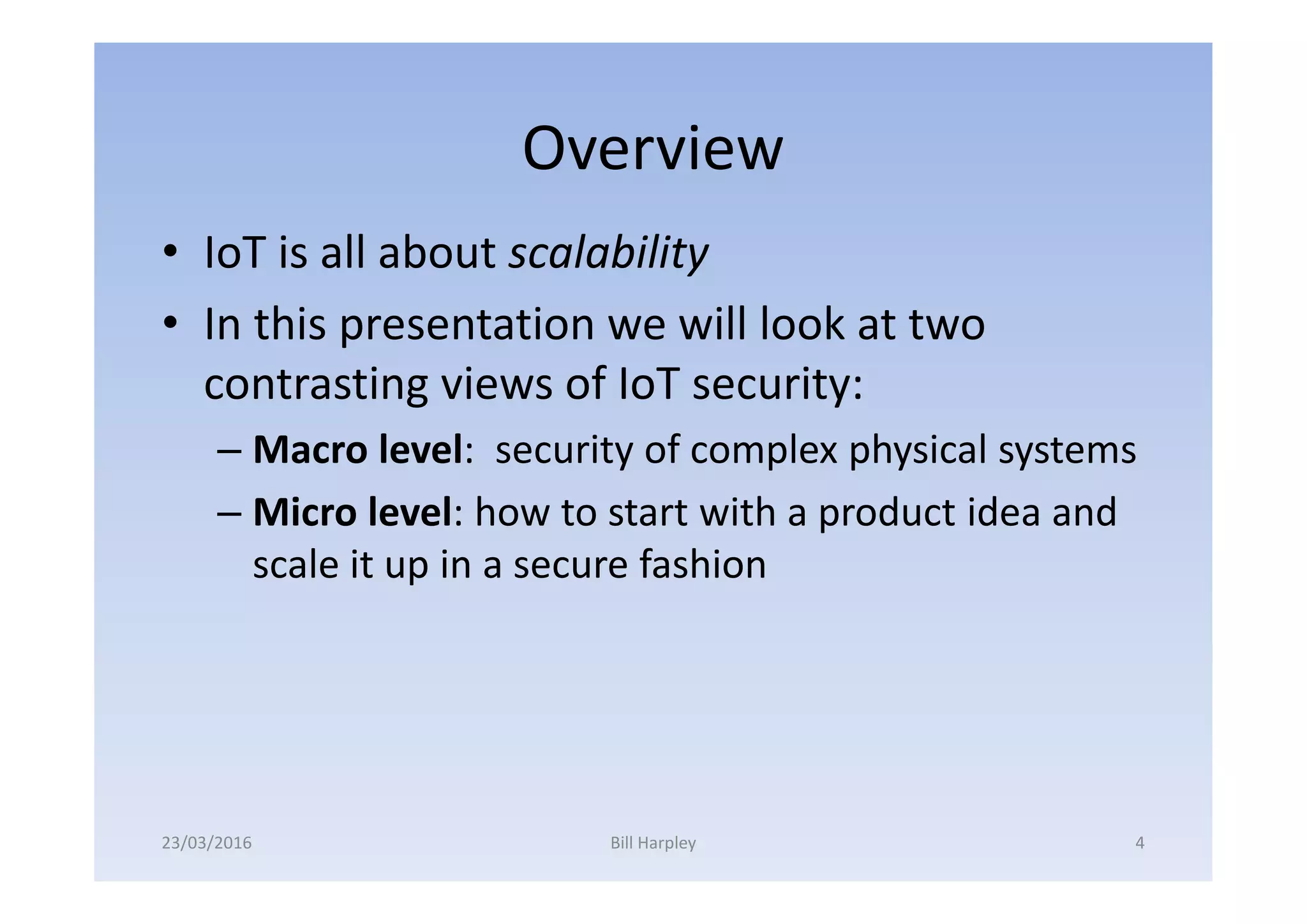 Overview

• IoT is all about scalability

• In this presentation we will look at two contrasting views of IoT security:

– Macro level: security of complex physical systems

– Micro level: how to start with a product idea and scale it up in a secure fashion

23/03/2016

Bill Harpley

4